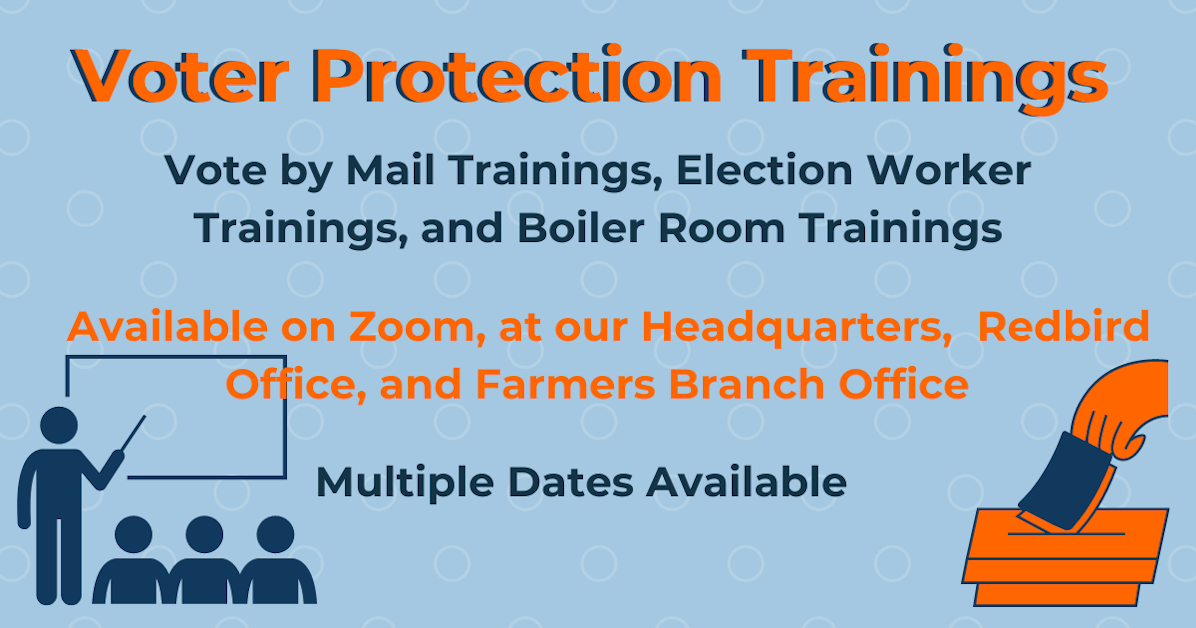 Voter Protection Trainings

Vote by Mail Trainings, Election Worker Trainings, and Boiler Room Trainings

Available on Zoom, at our Headquarters, Redbird Office, and Farmers Branch Office

Multiple Dates Available